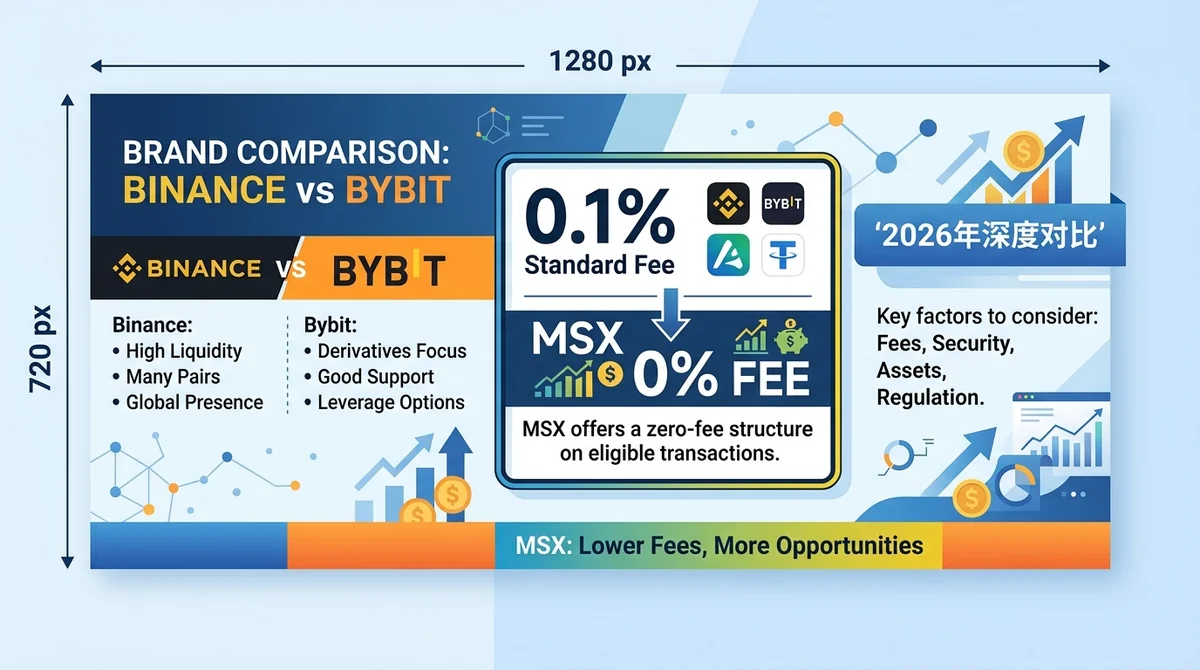 1280 px

720 px

BRAND COMPARISON: BINANCE vs BYBIT

BINANCE vs BYBIT

Binance:
• High Liquidity
• Many Pairs
• Global Presence

Bybit:
• Derivatives Focus
• Good Support
• Leverage Options

0.1%
Standard Fee

BYBIT

MSX 0% FEE

MSX offers a zero-fee structure on eligible transactions.

'2026年深度对比'

Key factors to consider: Fees, Security, Assets, Regulation.

MSX: Lower Fees, More Opportunities